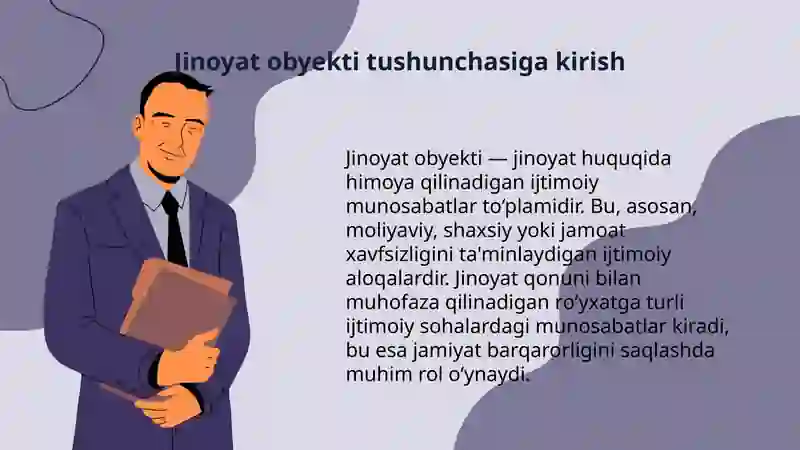 Jinoyat obyekti tushunchasiga kirish

Jinoyat obyekti — jinoyat huquqida himoya qilinadigan ijtimoiy munosabatlar to‘plamidir. Bu, asosan, moliyaviy, shaxsiy yoki jamoat xavfsizligini ta'minlaydigan ijtimoiy aloqalardir. Jinoyat qonuni bilan muhofaza qilinadigan ro‘yxatga turli ijtimoiy sohalardagi munosabatlar kiradi, bu esa jamiyat barqarorligini saqlashda muhim rol o‘ynaydi.